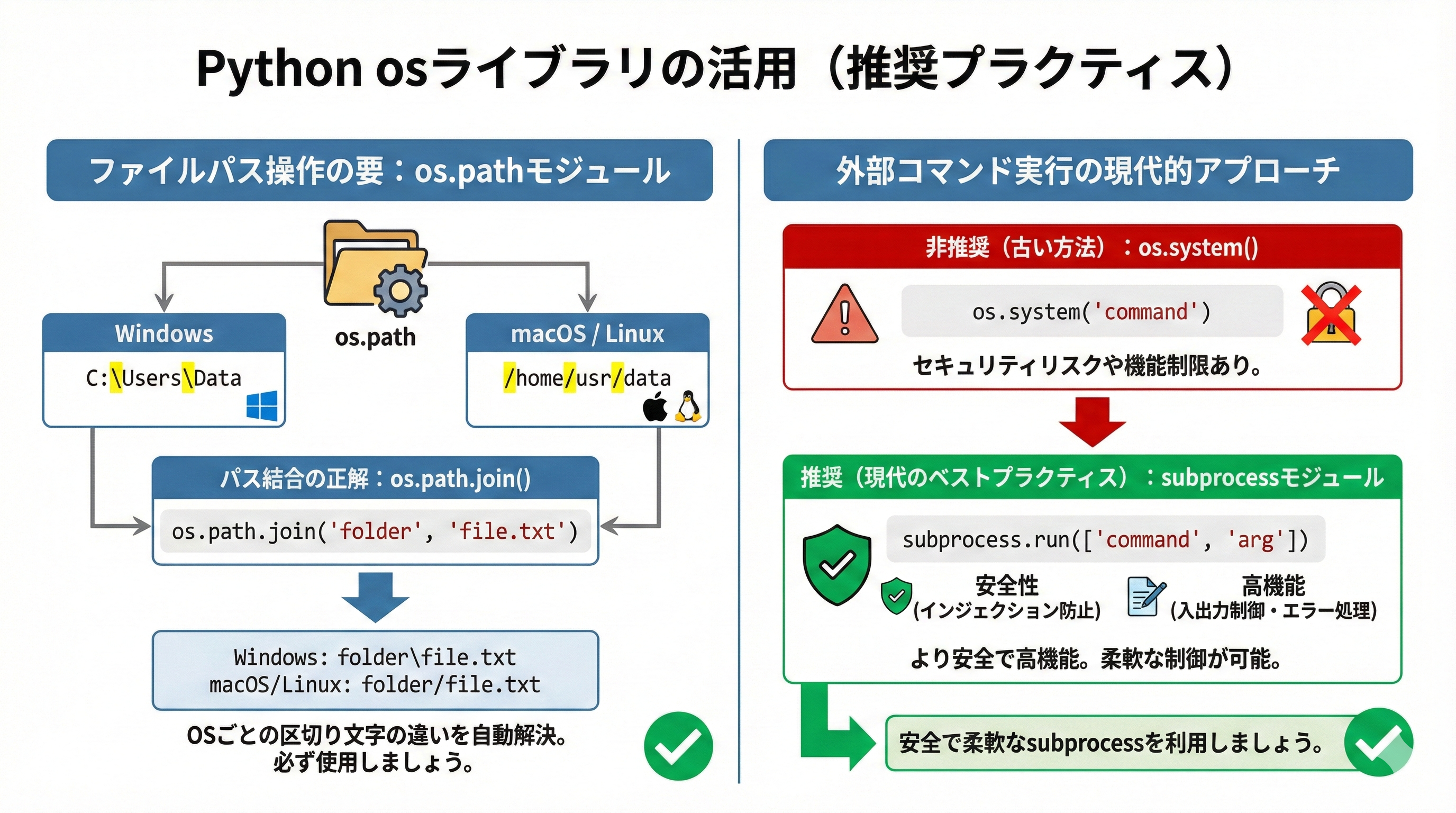 Python osライブラリの活用（推奨プラクティス）

ファイルパス操作の要：os.pathモジュール

os.path

Windows

C:\Users\Data

macOS / Linux

/home/usr/data

パス結合の正解：os.path.join()

os.path.join('folder', 'file.txt')

Windows: folder\file.txt
macOS/Linux: folder/file.txt

OSごとの区切り文字の違いを自動解決。
必ず使用しましょう。

外部コマンド実行の現代的アプローチ

非推奨（古い方法）：os.system()

os.system('command')

セキュリティリスクや機能制限あり。

推奨（現代のベストプラクティス）：subprocessモジュール

subprocess.run(['command', 'arg'])

安全性
(インジェクション防止)

高機能
(入出力制御・エラー処理)

より安全で高機能。柔軟な制御が可能。

安全で柔軟なsubprocessを利用しましょう。